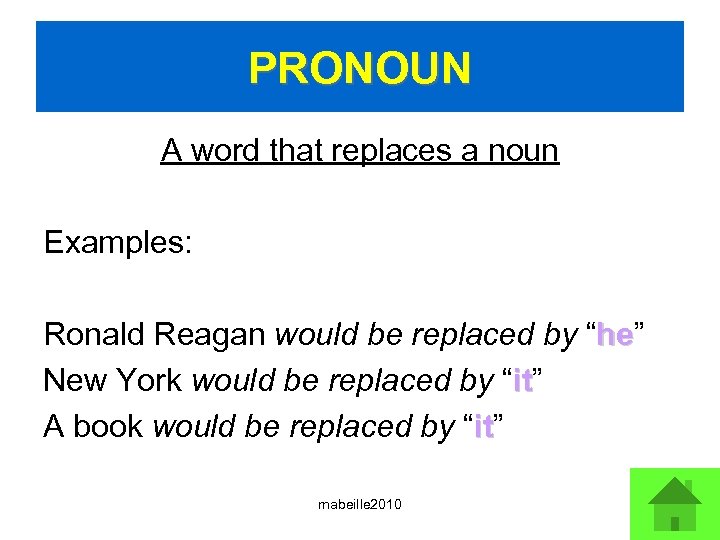 PRONOUN

A word that replaces a noun

Examples:

Ronald Reagan would be replaced by “he”
New York would be replaced by “it”
A book would be replaced by “it”

mabeille2010